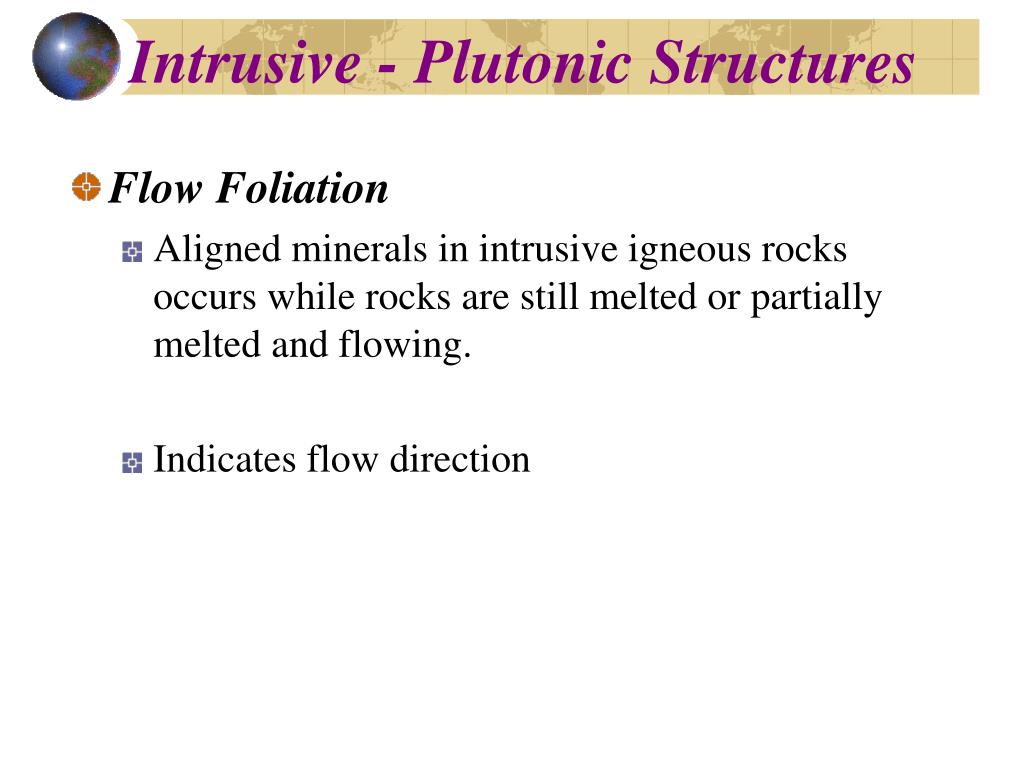 Intrusive - Plutonic Structures

Flow Foliation

Aligned minerals in intrusive igneous rocks occurs while rocks are still melted or partially melted and flowing.

Indicates flow direction